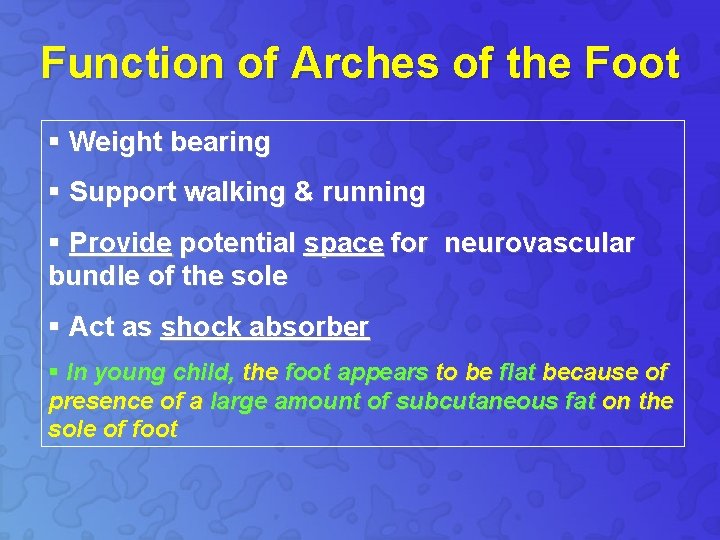 Function of Arches of the Foot

▪ Weight bearing

▪ Support walking & running

▪ Provide potential space for neurovascular bundle of the sole

▪ Act as shock absorber

▪ In young child, the foot appears to be flat because of presence of a large amount of subcutaneous fat on the sole of foot